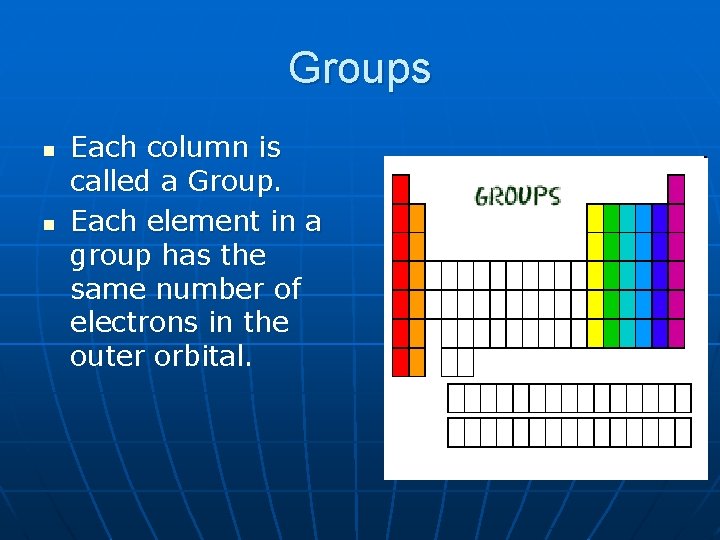 Groups

- Each column is called a Group.
- Each element in a group has the same number of electrons in the outer orbital.

GROUPS